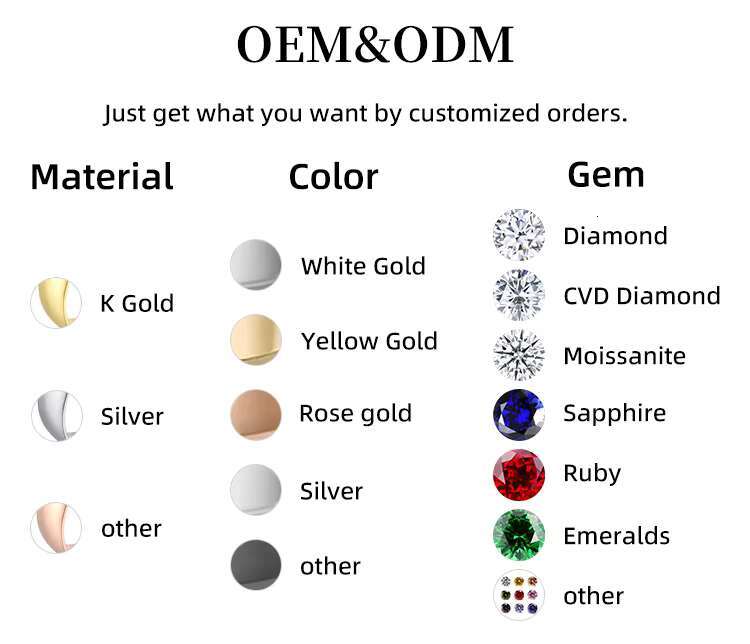 OEM&ODM

Just get what you want by customized orders.

Material

K Gold

Silver

other

Color

White Gold

Yellow Gold

Rose gold

Silver

other

Gem

Diamond

CVD Diamond

Moissanite

Sapphire

Ruby

Emeralds

other